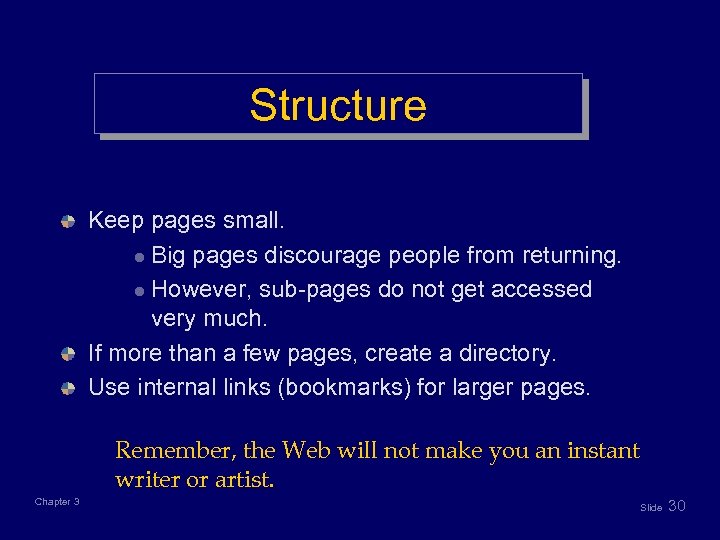 Structure

Keep pages small.

Big pages discourage people from returning.

However, sub-pages do not get accessed very much.

If more than a few pages, create a directory.

Use internal links (bookmarks) for larger pages.

Remember, the Web will not make you an instant writer or artist.

Chapter 3

Slide 30